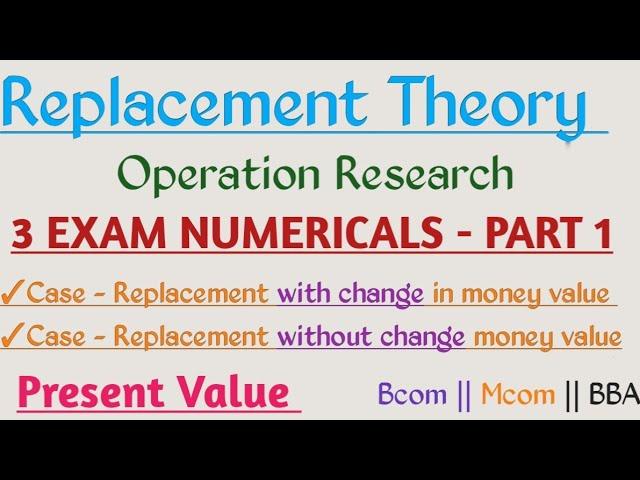 Replacement Theory

Operation Research

3 EXAM NUMERICALS - PART 1

✓Case - Replacement with change in money value

✓Case - Replacement without change money value

Present Value

Bcom || Mcom || BBA